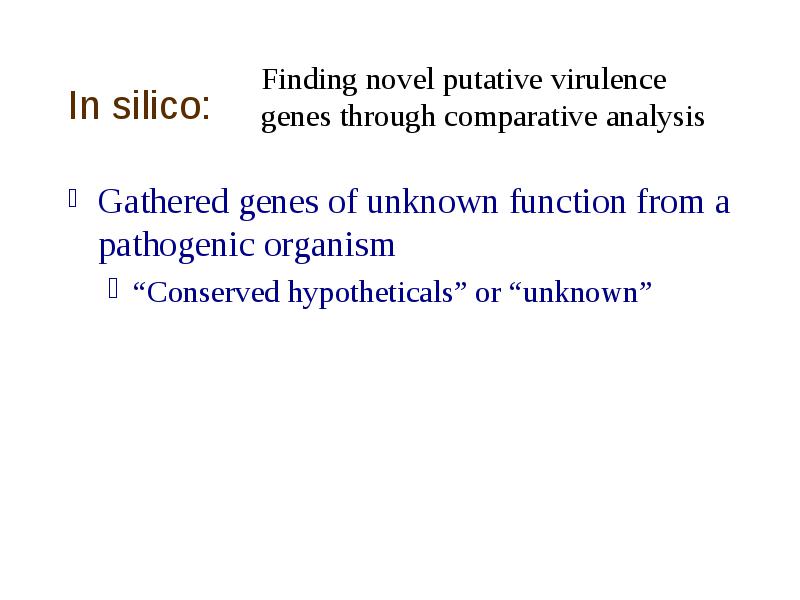 In silico:

Finding novel putative virulence genes through comparative analysis

Gathered genes of unknown function from a pathogenic organism

“Conserved hypotheticals” or “unknown”